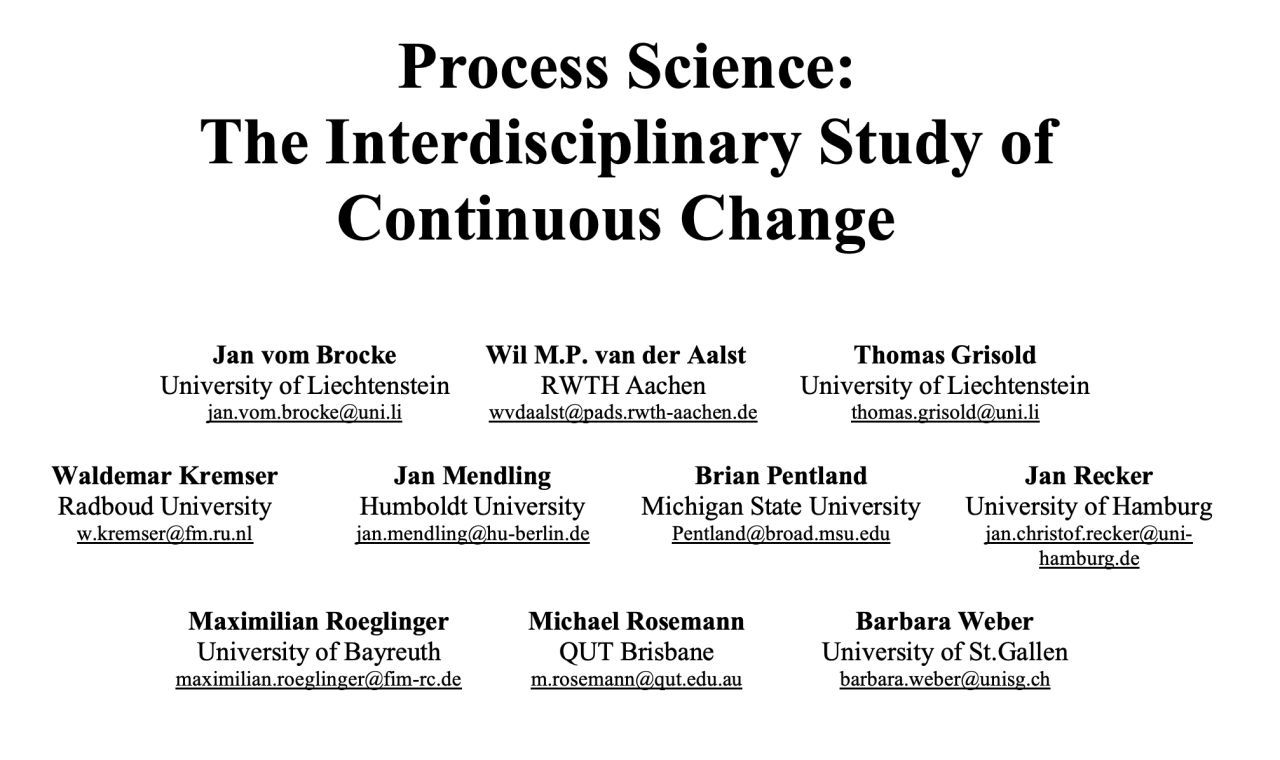 Process Science:
The Interdisciplinary Study of
Continuous Change

Jan vom Brocke
University of Liechtenstein
jan.vom.brocke@uni.li

Wil M.P. van der Aalst
RWTH Aachen
wvdaalst@pads.rwth-aachen.de

Thomas Grisold
University of Liechtenstein
thomas.grisold@uni.li

Waldemar Kremser
Radboud University
w.kremser@fm.ru.nl

Jan Mendling
Humboldt University
jan.mendling@hu-berlin.de

Brian Pentland
Michigan State University
Pentland@broad.msu.edu

Jan Recker
University of Hamburg
jan.christof.recker@uni-hamburg.de

Maximilian Roeglinger
University of Bayreuth
maximilian.roeglinger@fim-rc.de

Michael Rosemann
QUT Brisbane
m.rosemann@qut.edu.au

Barbara Weber
University of St.Gallen
barbara.weber@unisg.ch